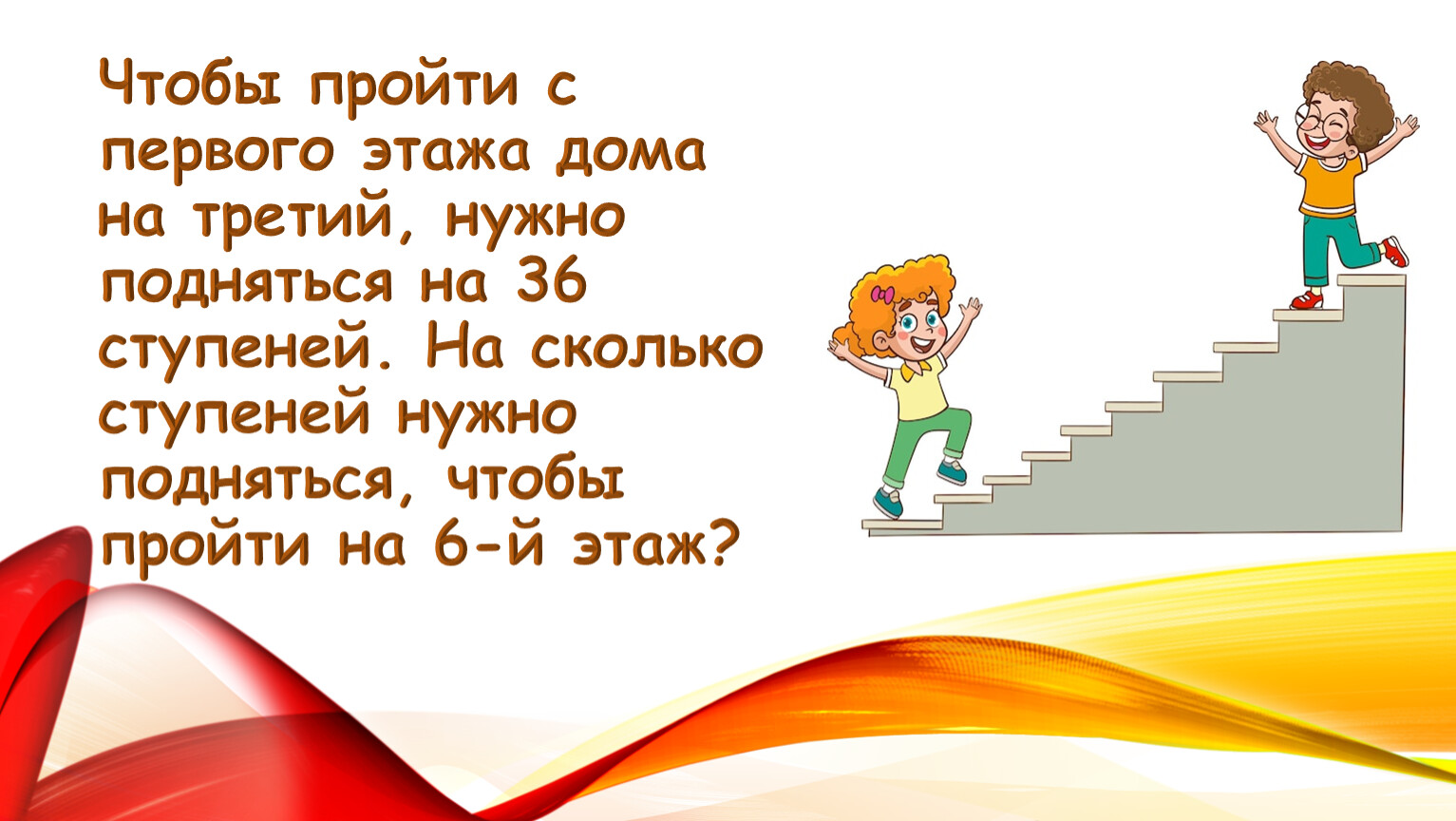 Чтобы пройти с первого этажа дома на третий, нужно подняться на 36 ступеней. На сколько ступеней нужно подняться, чтобы пройти на 6-й этаж?